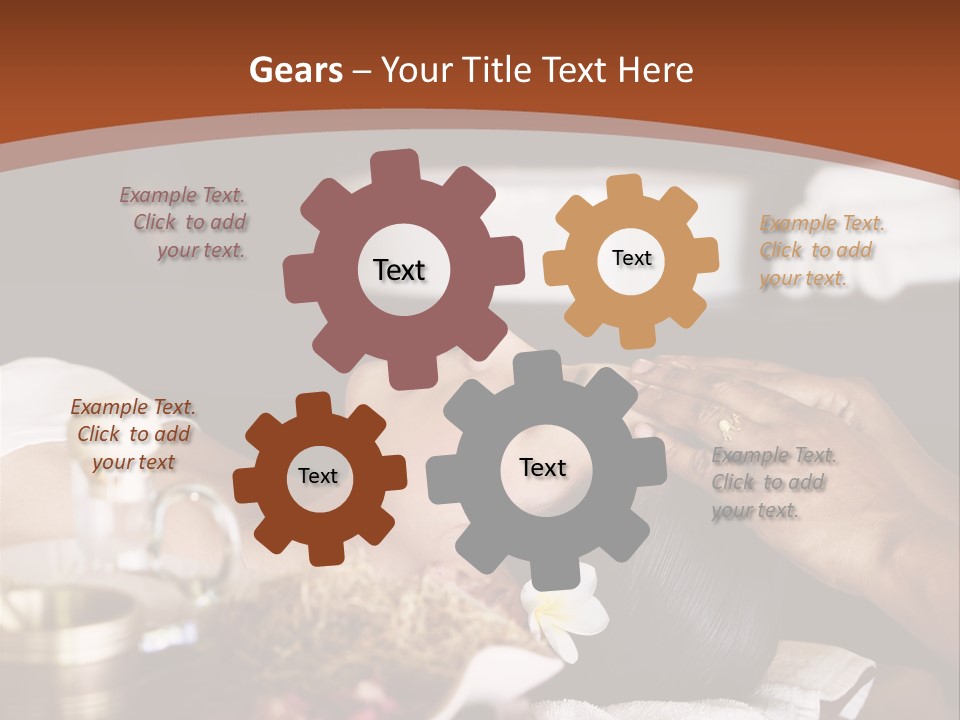 Gears – Your Title Text Here

Example Text. Click to add your text.

Text

Text

Example Text. Click to add your text.

Example Text. Click to add your text

Text

Text

Example Text. Click to add your text.